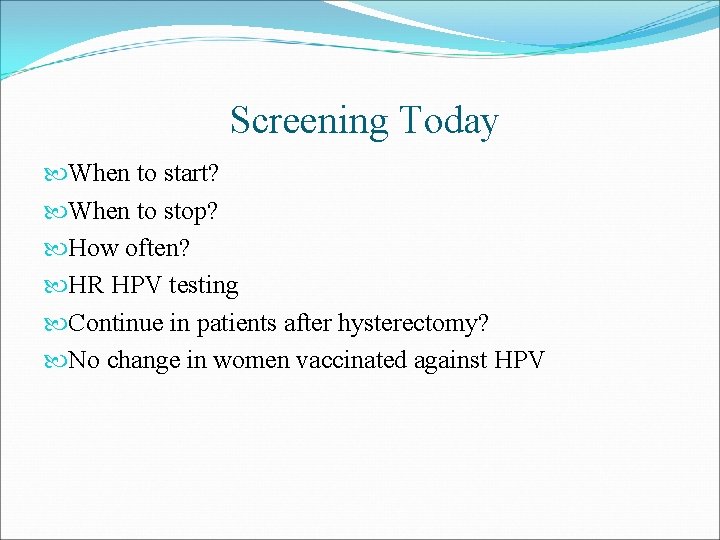 Screening Today

When to start?
When to stop?
How often?
HR HPV testing
Continue in patients after hysterectomy?
No change in women vaccinated against HPV